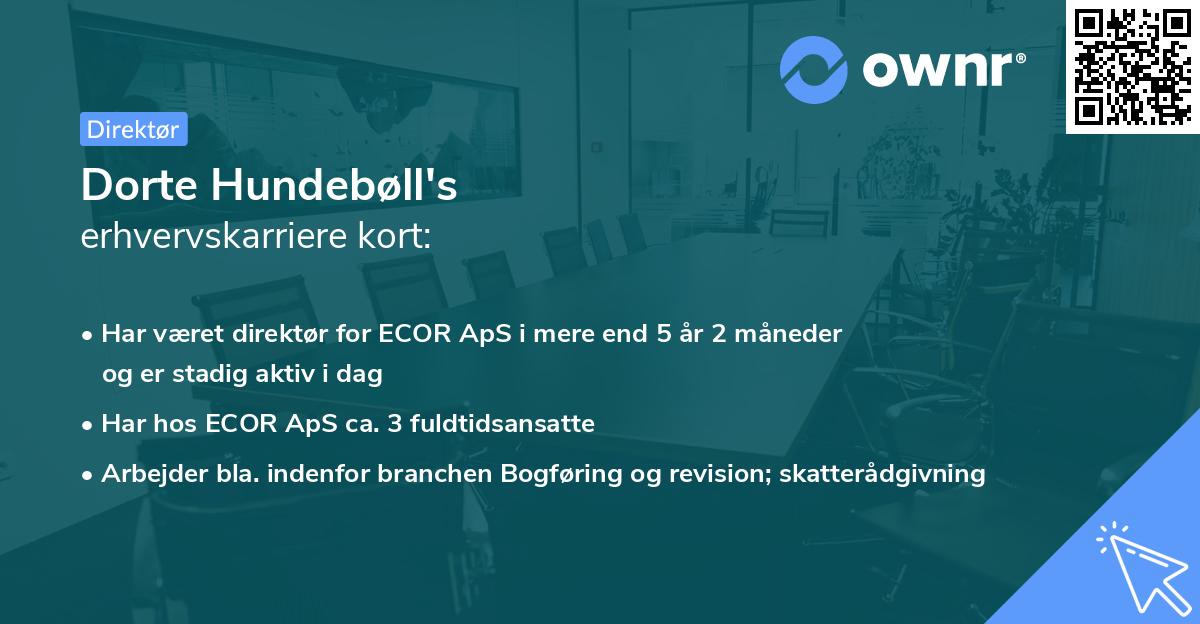 ownr®

Direktør

Dorte Hundebøll's
erhvervskarriere kort:

• Har været direktør for ECOR ApS i mere end 5 år 2 måneder og er stadig aktiv i dag
• Har hos ECOR ApS ca. 3 fuldtidsansatte
• Arbejder bla. indenfor branchen Bogføring og revision; skatterådgivning